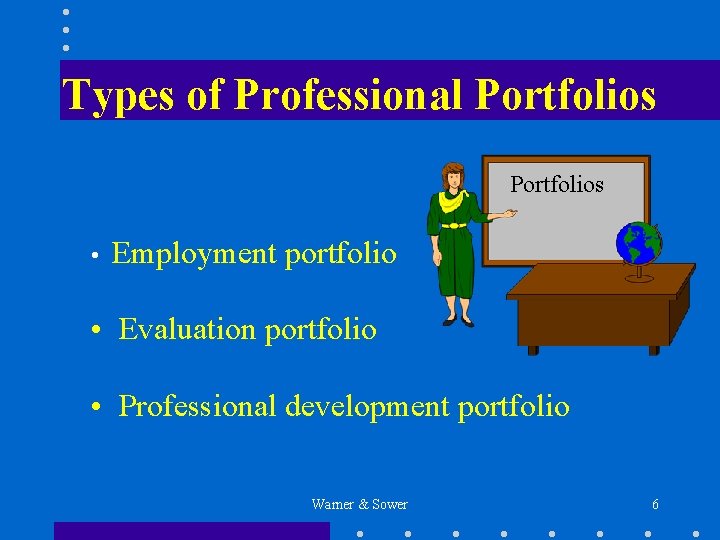 Types of Professional Portfolios

Portfolios

• Employment portfolio

• Evaluation portfolio

• Professional development portfolio

Warner & Sower

6